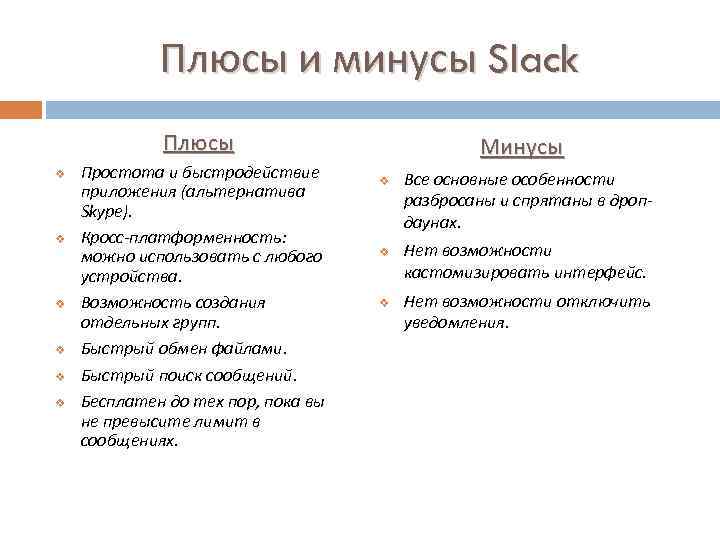 Плюсы и минусы Slack

Плюсы

Простота и быстродействие приложения (альтернатива Skype).

Кросс-платформенность: можно использовать с любого устройства.

Возможность создания отдельных групп.

Быстрый обмен файлами.

Быстрый поиск сообщений.

Бесплатен до тех пор, пока вы не превысите лимит в сообщениях.

Минусы

Все основные особенности разбросаны и спрятаны в дроп-даунах.

Нет возможности кастомизировать интерфейс.

Нет возможности отключить уведомления.